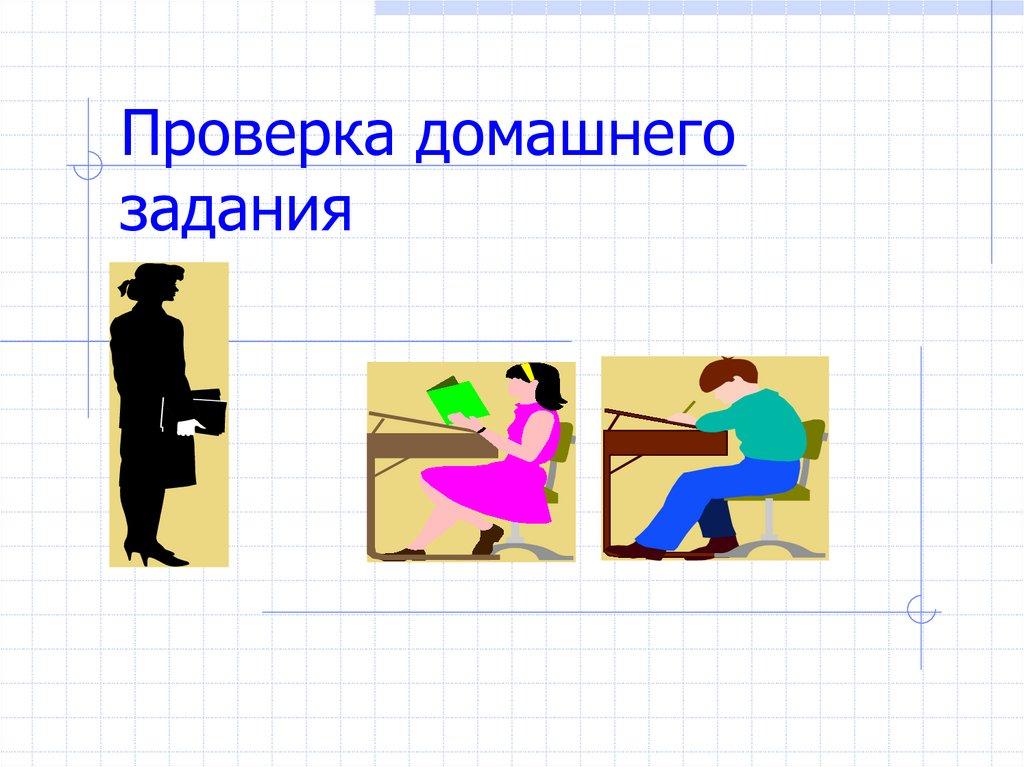 Проверка домашнего задания